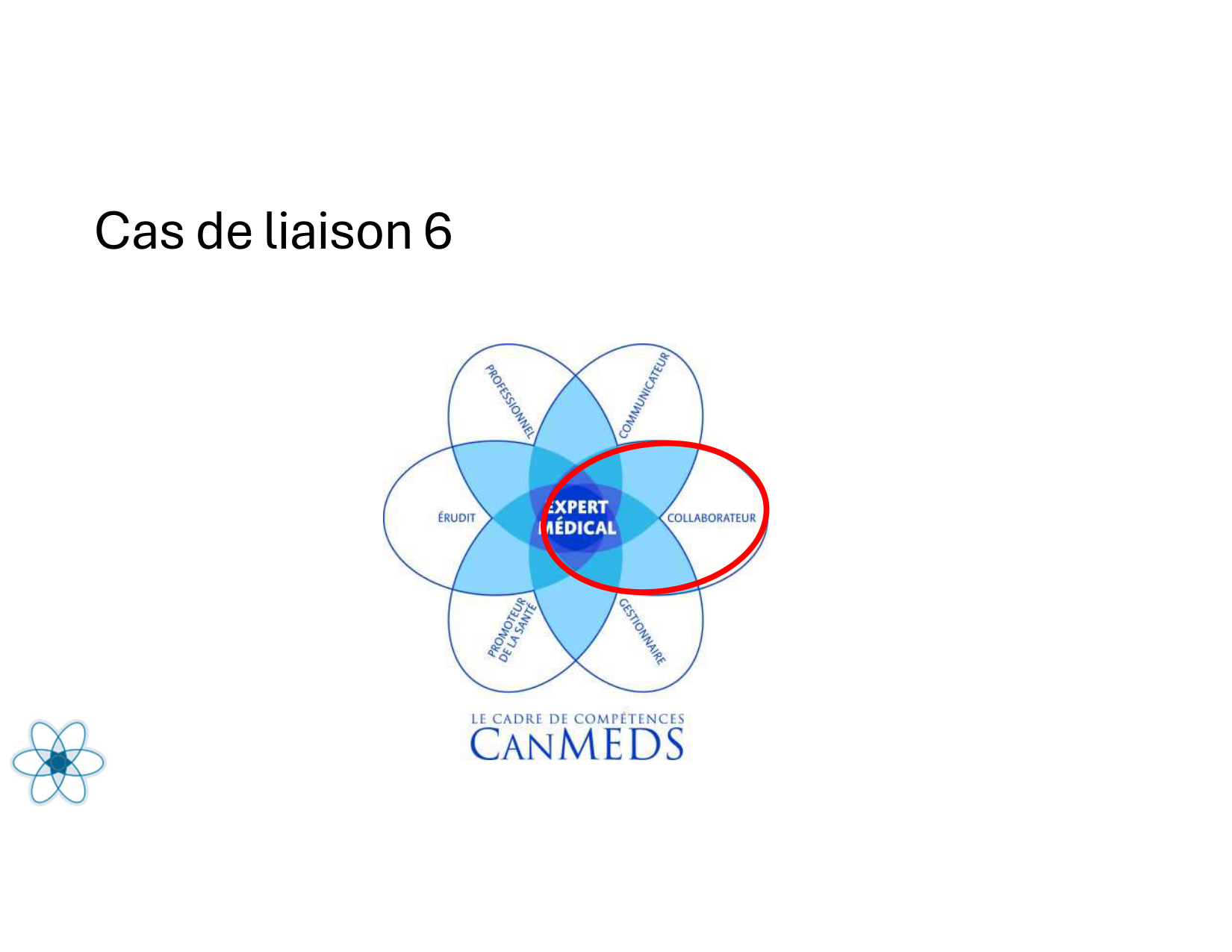 Cas de liaison 6

PROFESSIONNEL
COMMUNICATEUR
ÉRUDIT
EXPERT MÉDICAL
COLLABORATEUR
PROMOTEUR DE LA SANTÉ
GESTIONNAIRE

LE CADRE DE COMPÉTENCES
CANMEDS